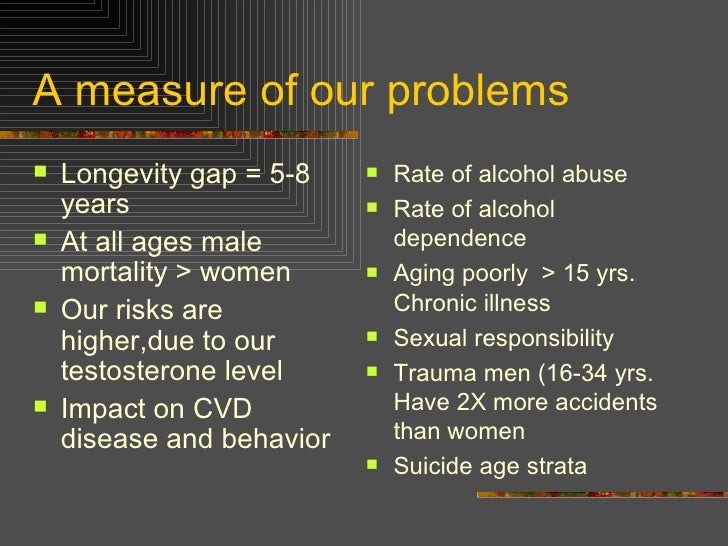 A measure of our problems

- Longevity gap = 5-8 years
- At all ages male mortality > women
- Our risks are higher,due to our testosterone level
- Impact on CVD disease and behavior

- Rate of alcohol abuse
- Rate of alcohol dependence
- Aging poorly > 15 yrs. Chronic illness
- Sexual responsibility
- Trauma men (16-34 yrs. Have 2X more accidents than women
- Suicide age strata